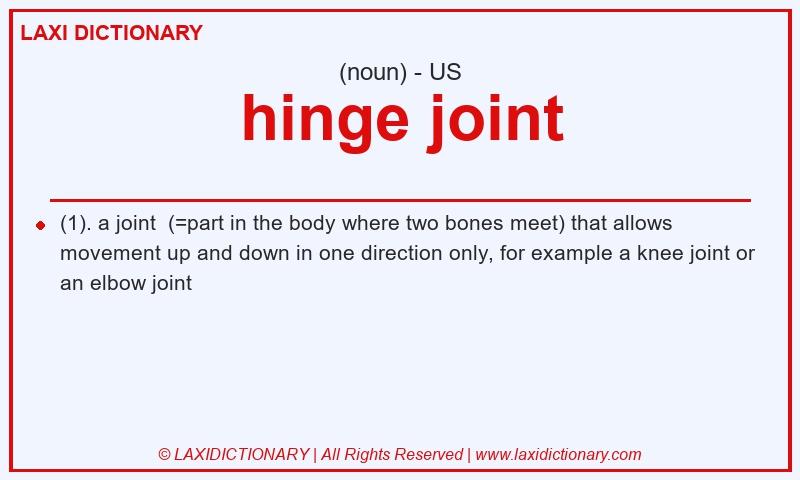 LAXI DICTIONARY

(noun) - US

hinge joint

(1). a joint (=part in the body where two bones meet) that allows movement up and down in one direction only, for example a knee joint or an elbow joint

© LAXIDICTIONARY | All Rights Reserved | www.laxidictionary.com